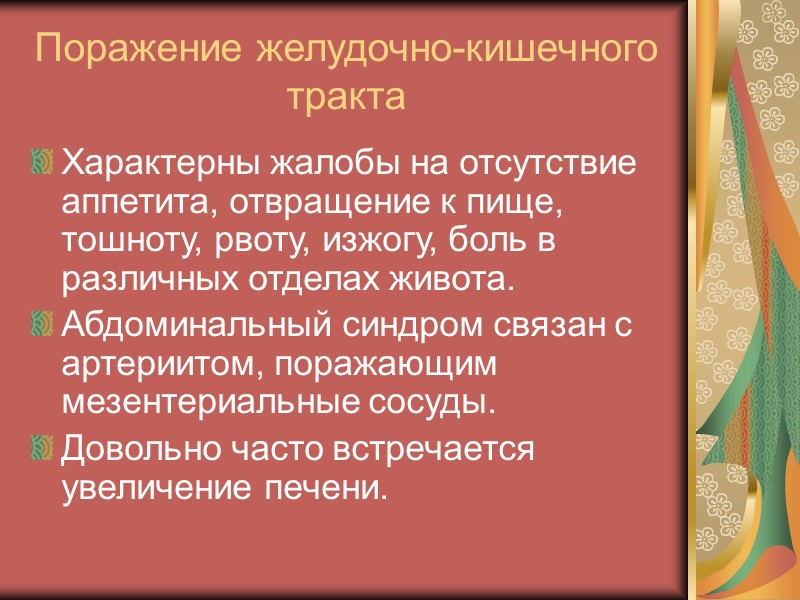 Поражение желудочно-кишечного тракта

Характерны жалобы на отсутствие аппетита, отвращение к пище, тошноту, рвоту, изжогу, боль в различных отделах живота.

Абдоминальный синдром связан с артериитом, поражающим мезентериальные сосуды.

Довольно часто встречается увеличение печени.